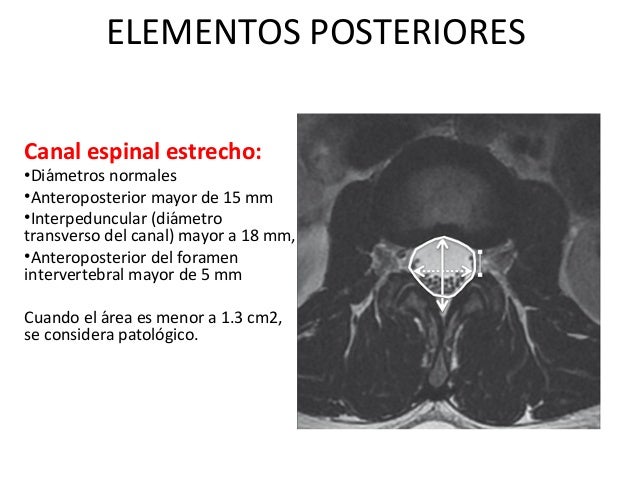 ELEMENTOS POSTERIORES

Canal espinal estrecho:

•Diámetros normales
•Anteroposterior mayor de 15 mm
•Interpeduncular (diámetro transverso del canal) mayor a 18 mm,
•Anteroposterior del foramen intervertebral mayor de 5 mm

Cuando el área es menor a 1.3 cm2, se considera patológico.